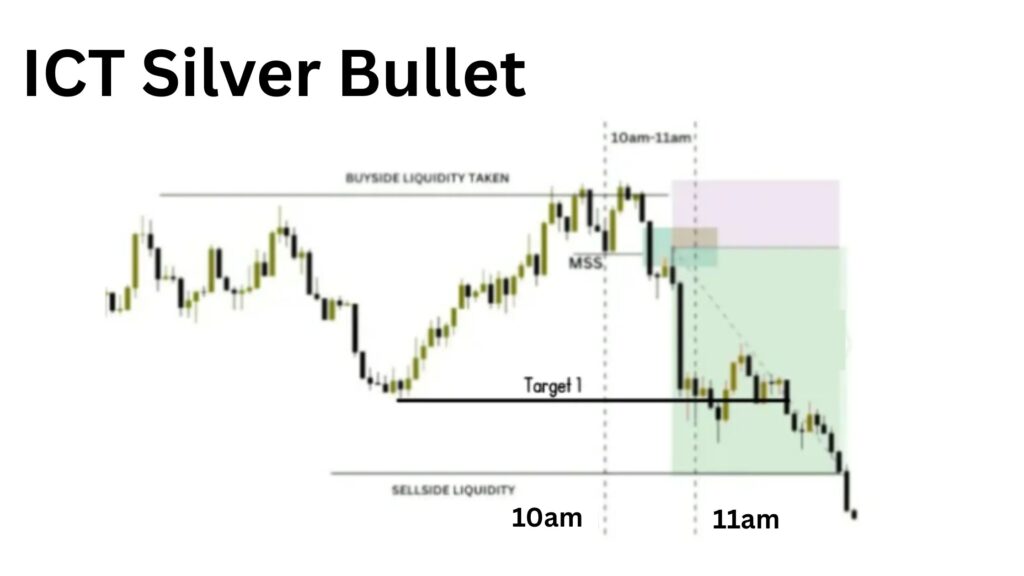 ICT Silver Bullet

10am-11am

BUYSIDE LIQUIDITY TAKEN

MSS

Target 1

SELLSIDE LIQUIDITY

10am

11am